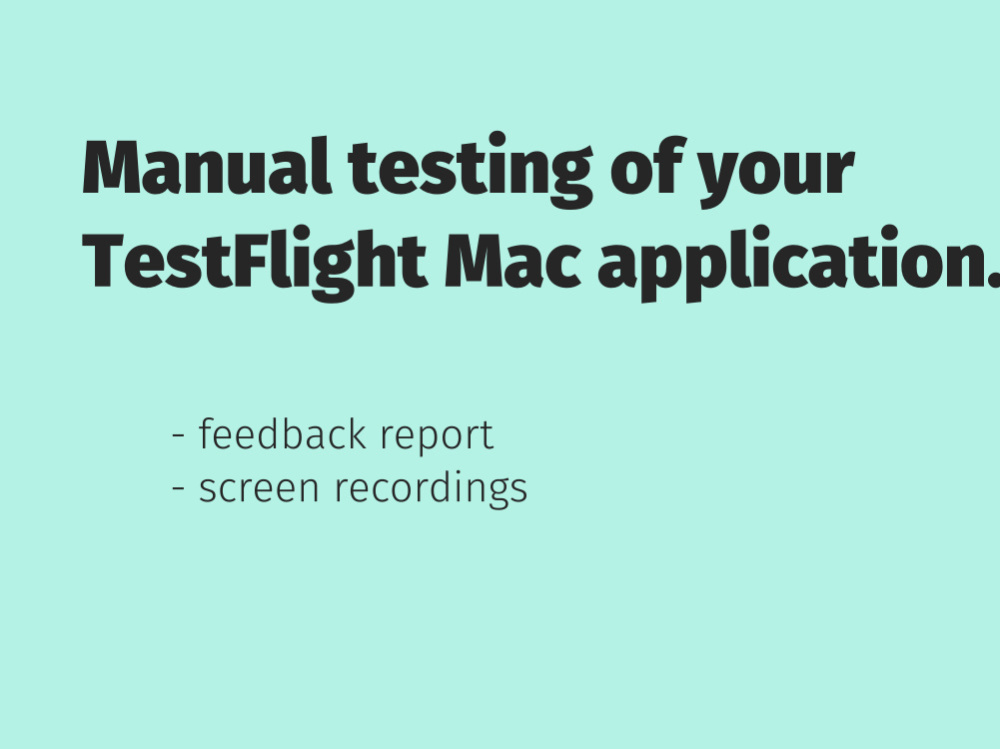 Manual testing of your TestFlight Mac application.

- feedback report
- screen recordings